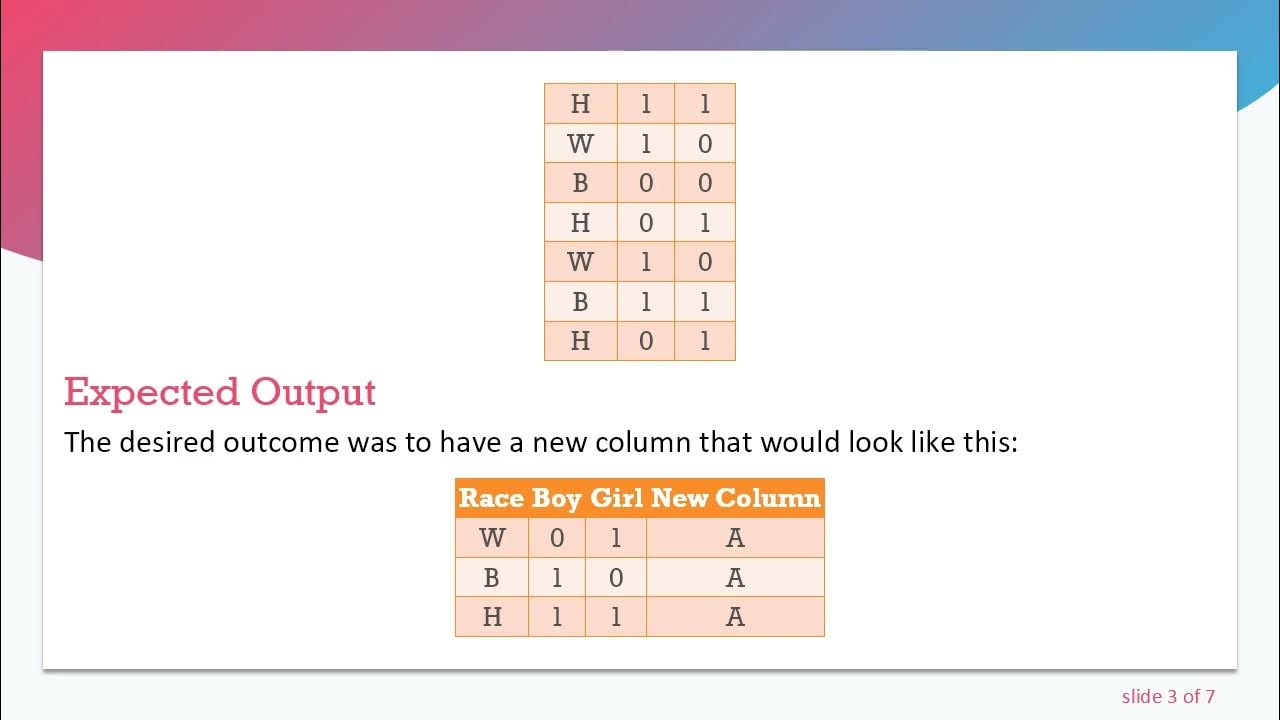 | H | 1 | 1 |
|---|---|---|
| W | 1 | 0 |
| B | 0 | 0 |
| H | 0 | 1 |
| W | 1 | 0 |
| B | 1 | 1 |
| H | 0 | 1 |

Expected Output

The desired outcome was to have a new column that would look like this:

| Race | Boy | Girl | New Column |
|---|---|---|---|
| W | 0 | 1 | A |
| B | 1 | 0 | A |
| H | 1 | 1 | A |

slide 3 of 7